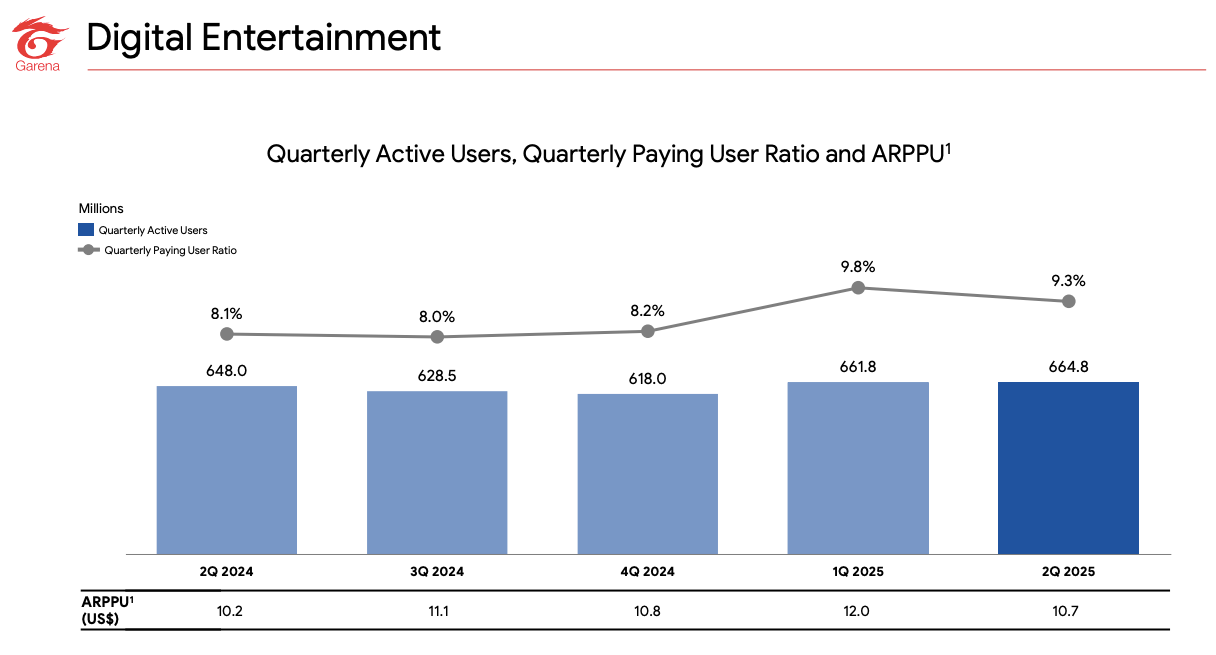 Garena

Digital Entertainment

Quarterly Active Users, Quarterly Paying User Ratio and ARPPU$^1$

Millions

Quarterly Active Users

Quarterly Paying User Ratio

8.1% 8.0% 8.2% 9.8% 9.3%

648.0 628.5 618.0 661.8 664.8

| | 2Q 2024 | 3Q 2024 | 4Q 2024 | 1Q 2025 | 2Q 2025 |
|---|---|---|---|---|---|
| ARPPU$^1$ (US$) | 10.2 | 11.1 | 10.8 | 12.0 | 10.7 |